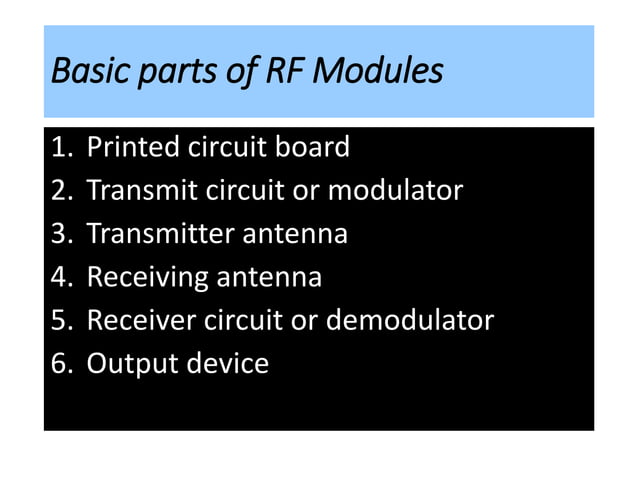 Basic parts of RF Modules

1. Printed circuit board
2. Transmit circuit or modulator
3. Transmitter antenna
4. Receiving antenna
5. Receiver circuit or demodulator
6. Output device